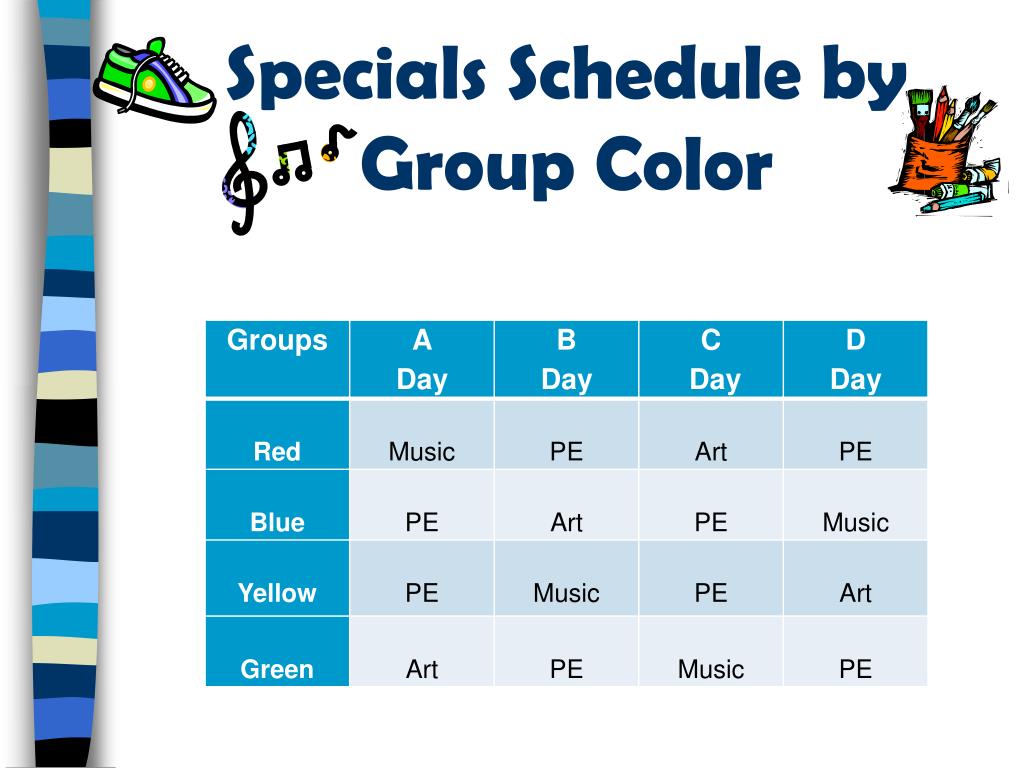 Specials Schedule by Group Color

| Groups | A Day | B Day | C Day | D Day |
|---|---|---|---|---|
| Red | Music | PE | Art | PE |
| Blue | PE | Art | PE | Music |
| Yellow | PE | Music | PE | Art |
| Green | Art | PE | Music | PE |